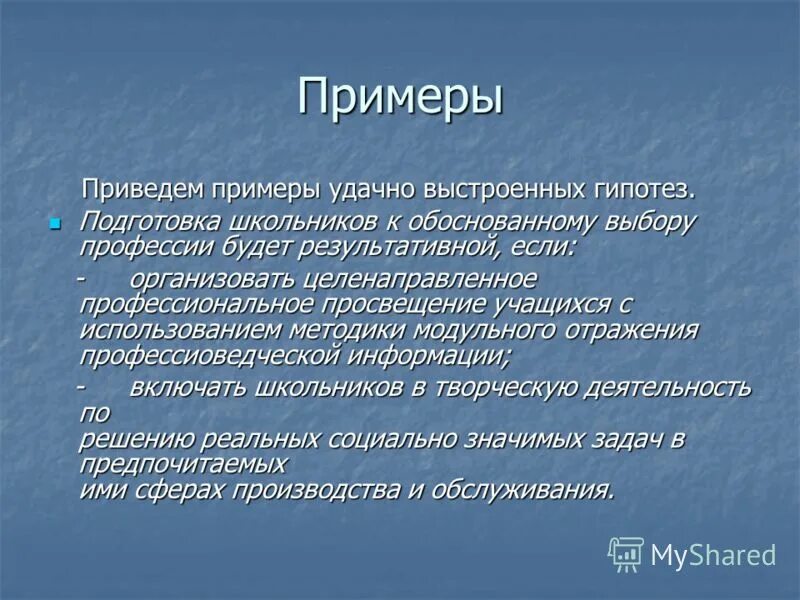 Примеры

Приведем примеры удачно выстроенных гипотез.

Подготовка школьников к обоснованному выбору профессии будет результативной, если:

- организовать целенаправленное профессиональное просвещение учащихся с использованием методики модульного отражения профессиоведческой информации;

- включать школьников в творческую деятельность по решению реальных социально значимых задач в предпочитаемых ими сферах производства и обслуживания.

MyShared